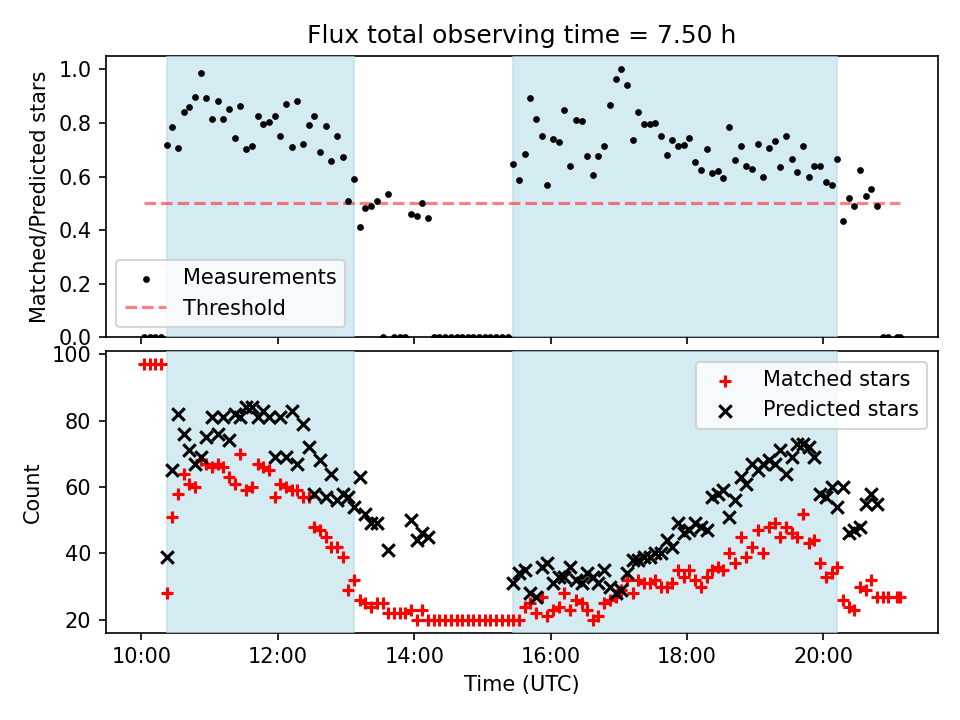 Flux total observing time = 7.50 h

Matched/Predicted stars

1.0
0.8
0.6
0.4
0.2
0.0

Measurements
Threshold

Count

100
80
60
40
20

Matched stars
Predicted stars

10:00
12:00
14:00
16:00
18:00
20:00

Time (UTC)